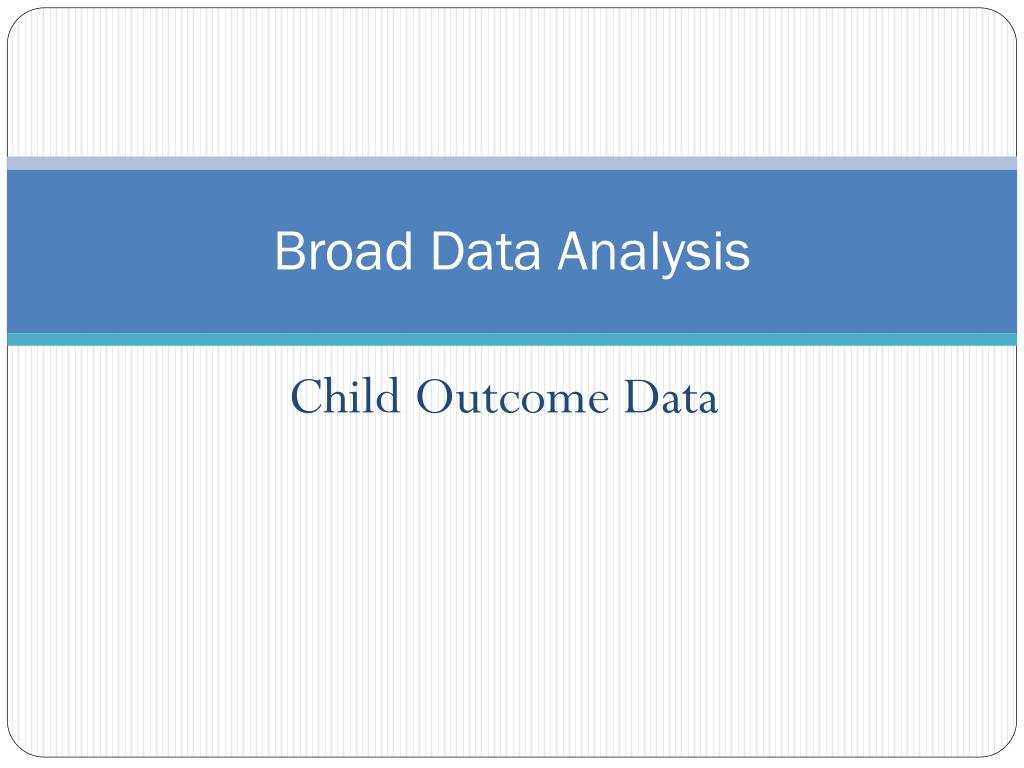 Broad Data Analysis

Child Outcome Data